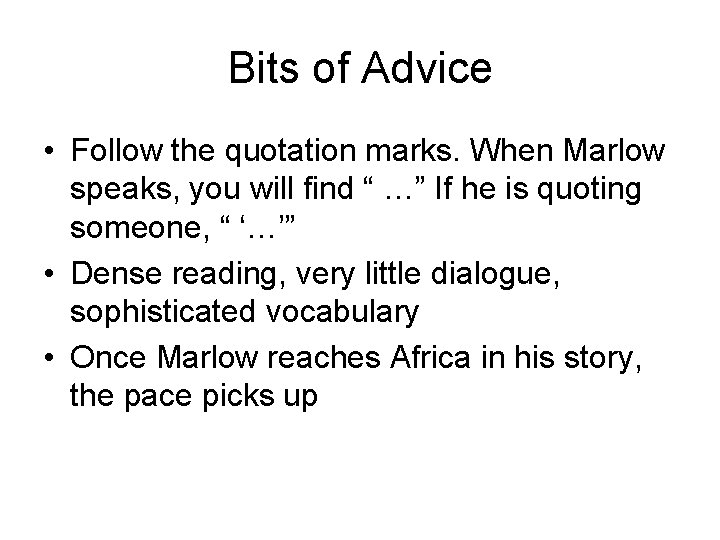 Bits of Advice

• Follow the quotation marks. When Marlow speaks, you will find “ …” If he is quoting someone, “ ‘…’”

• Dense reading, very little dialogue, sophisticated vocabulary

• Once Marlow reaches Africa in his story, the pace picks up